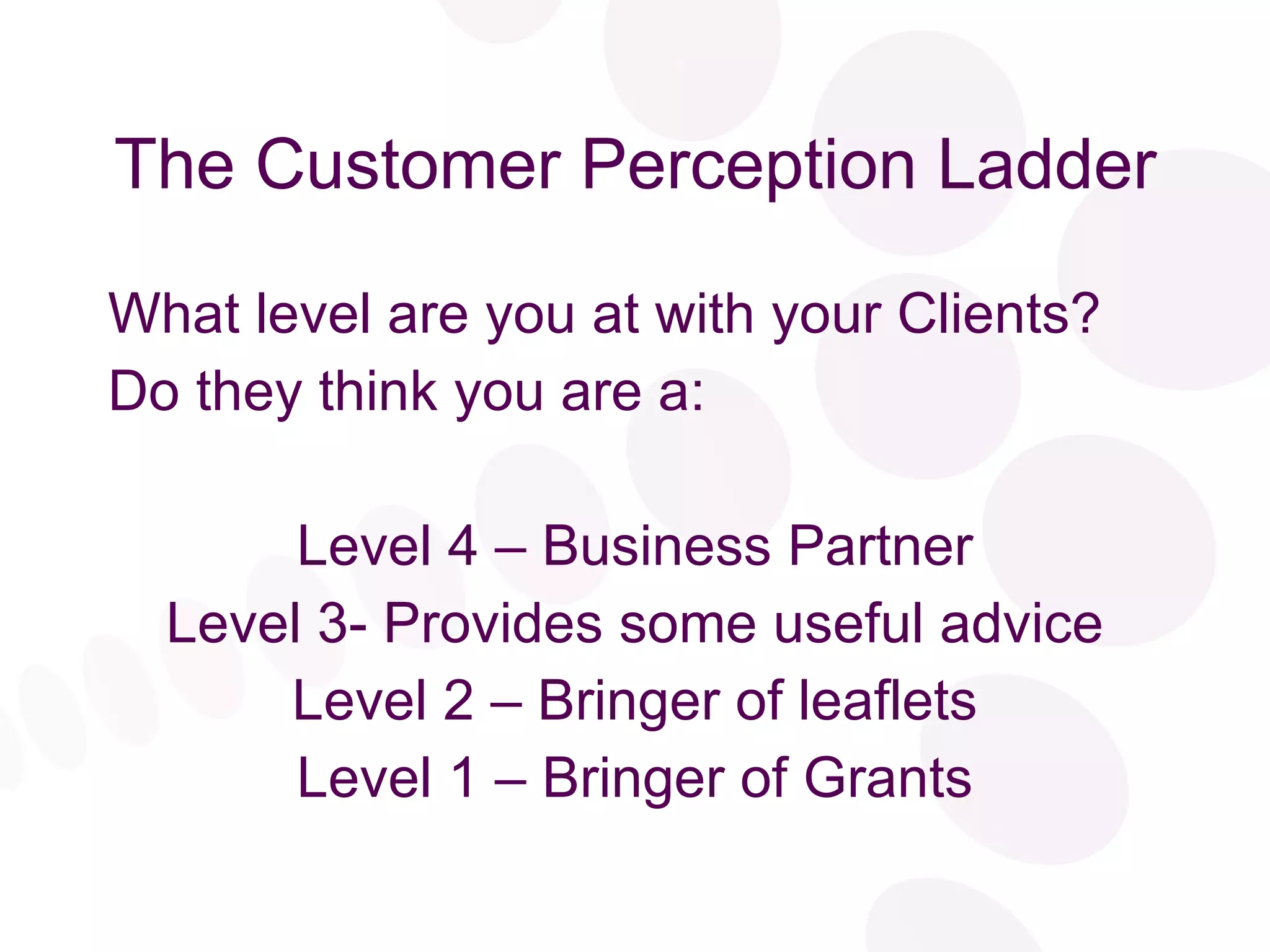 The Customer Perception Ladder

What level are you at with your Clients?
Do they think you are a:

Level 4 – Business Partner
Level 3- Provides some useful advice
Level 2 – Bringer of leaflets
Level 1 – Bringer of Grants